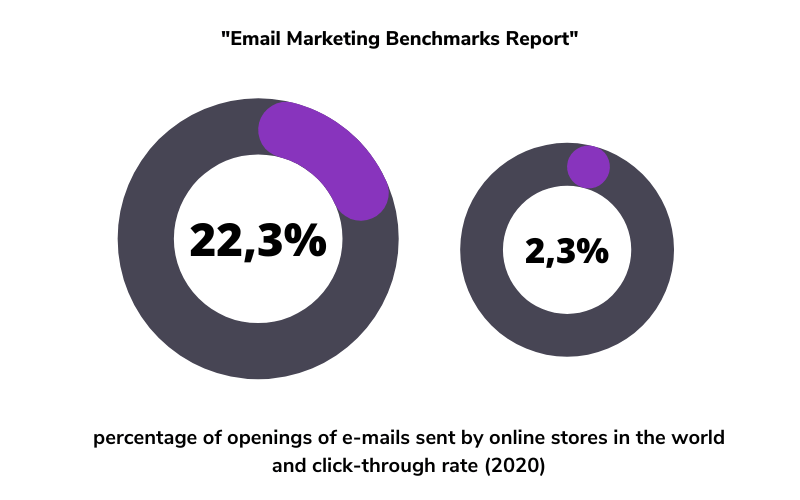 "Email Marketing Benchmarks Report"

22,3%

2,3%

percentage of openings of e-mails sent by online stores in the world and click-through rate (2020)